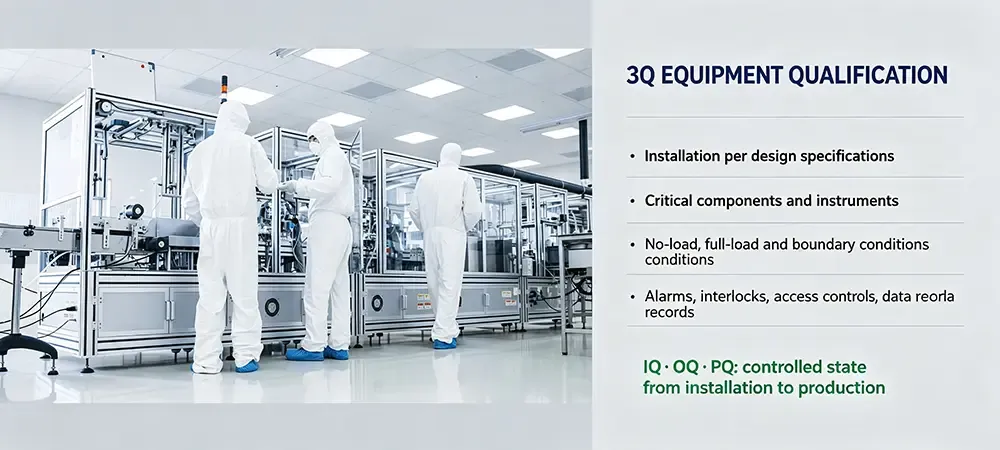 3Q EQUIPMENT QUALIFICATION

• Installation per design specifications

• Critical components and instruments

• No-load, full-load and boundary conditions conditions

• Alarms, interlocks, access controls, data reorla records

IQ · OQ · PQ: controlled state from installation to production